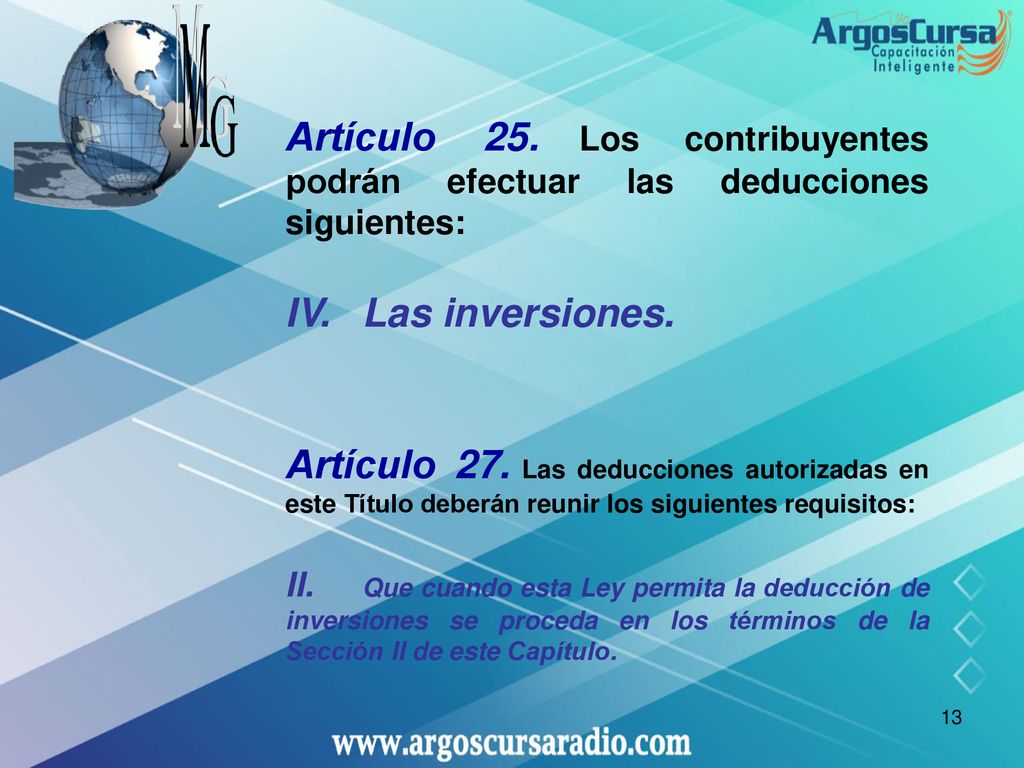 MG

ArgosCursa
Capacitación
Inteligente

Artículo 25. Los contribuyentes podrán efectuar las deducciones siguientes:

IV. Las inversiones.

Artículo 27. Las deducciones autorizadas en este Título deberán reunir los siguientes requisitos:

II. Que cuando esta Ley permita la deducción de inversiones se proceda en los términos de la Sección II de este Capítulo.

13

www.argoscursaradio.com